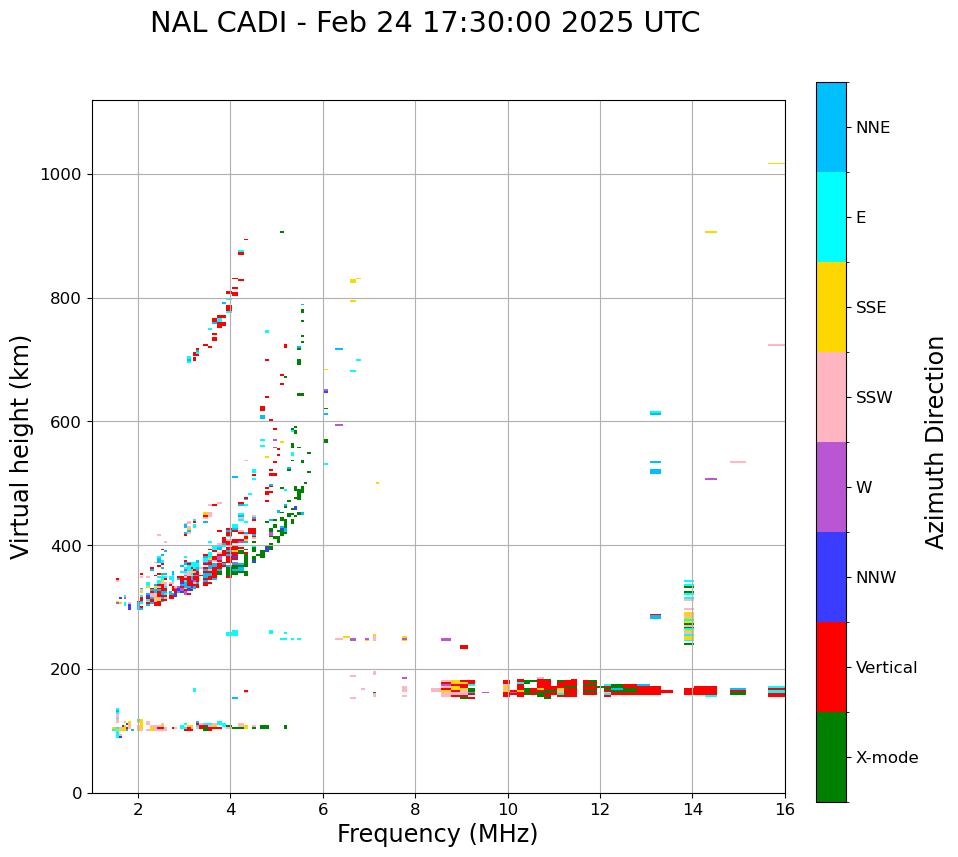 NAL CADI - Feb 24 17:30:00 2025 UTC

Virtual height (km)

1000
800
600
400
200
0

2
4
6
8
10
12
14
16

Frequency (MHz)

NNE
E
SSE
SSW
W
NNW
Vertical
X-mode

Azimuth Direction